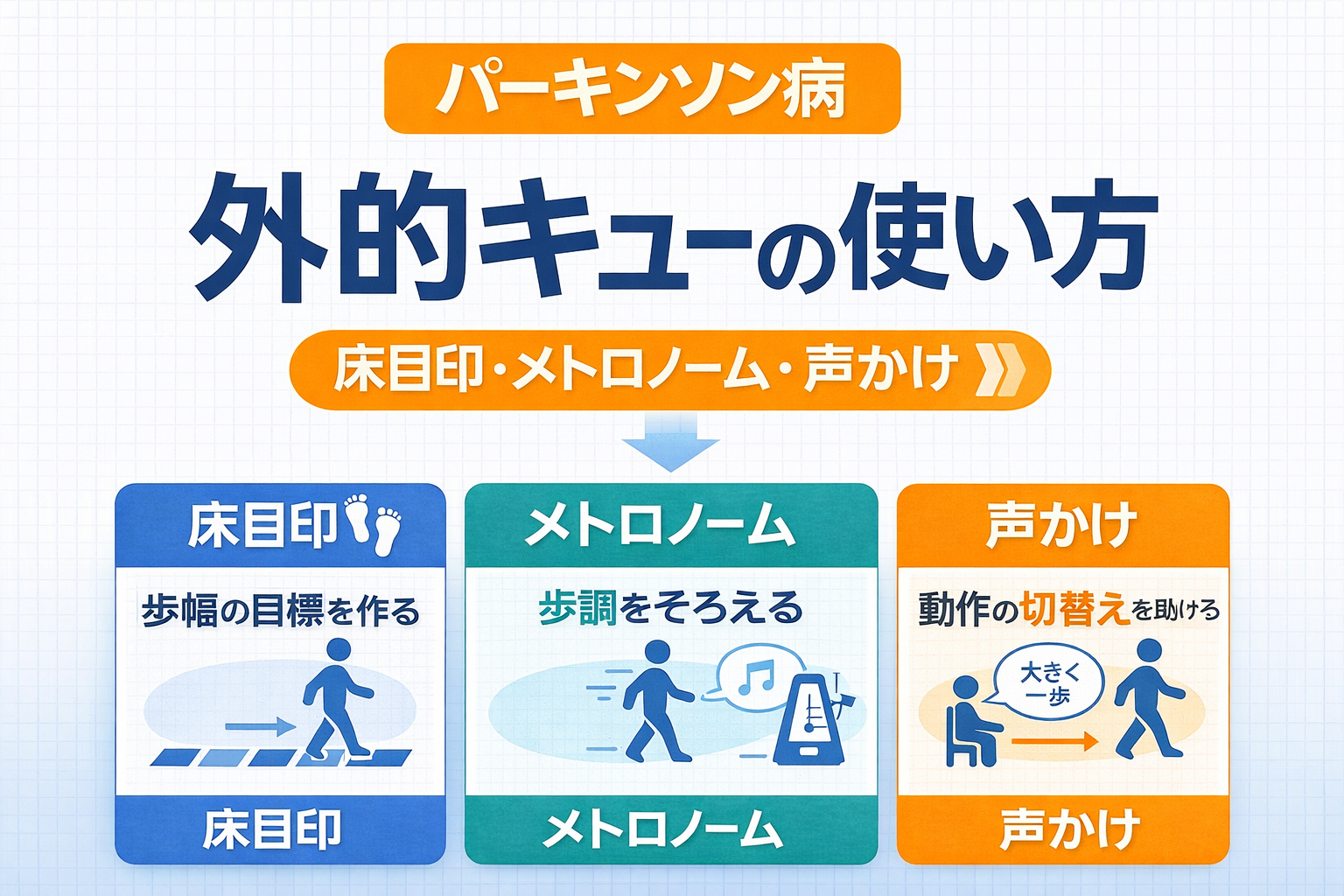 パーキンソン病

外的キューの使い方

床目印・メトロノーム・声かけ

床目印

歩幅の目標を作る

床目印

メトロノーム

歩調をそろえる

メトロノーム

声かけ

動作の切替えを助ける

大きく一歩

声かけ